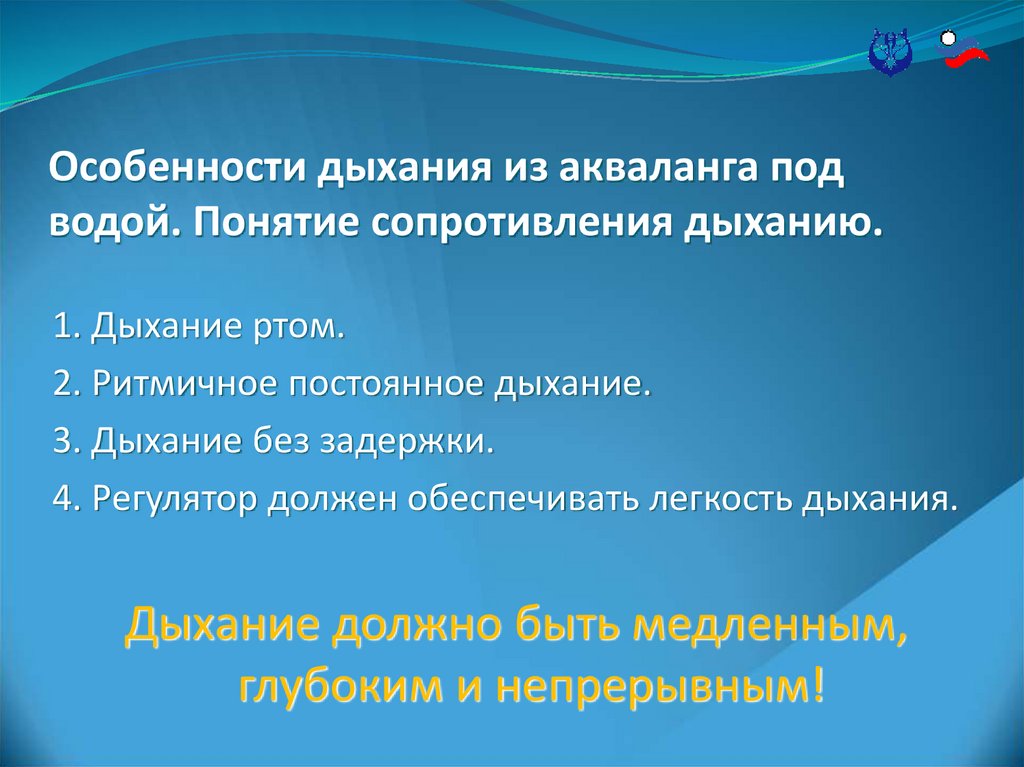 Особенности дыхания из акваланга под водой. Понятие сопротивления дыханию.

1. Дыхание ртом.

2. Ритмичное постоянное дыхание.

3. Дыхание без задержки.

4. Регулятор должен обеспечивать легкость дыхания.

Дыхание должно быть медленным, глубоким и непрерывным!